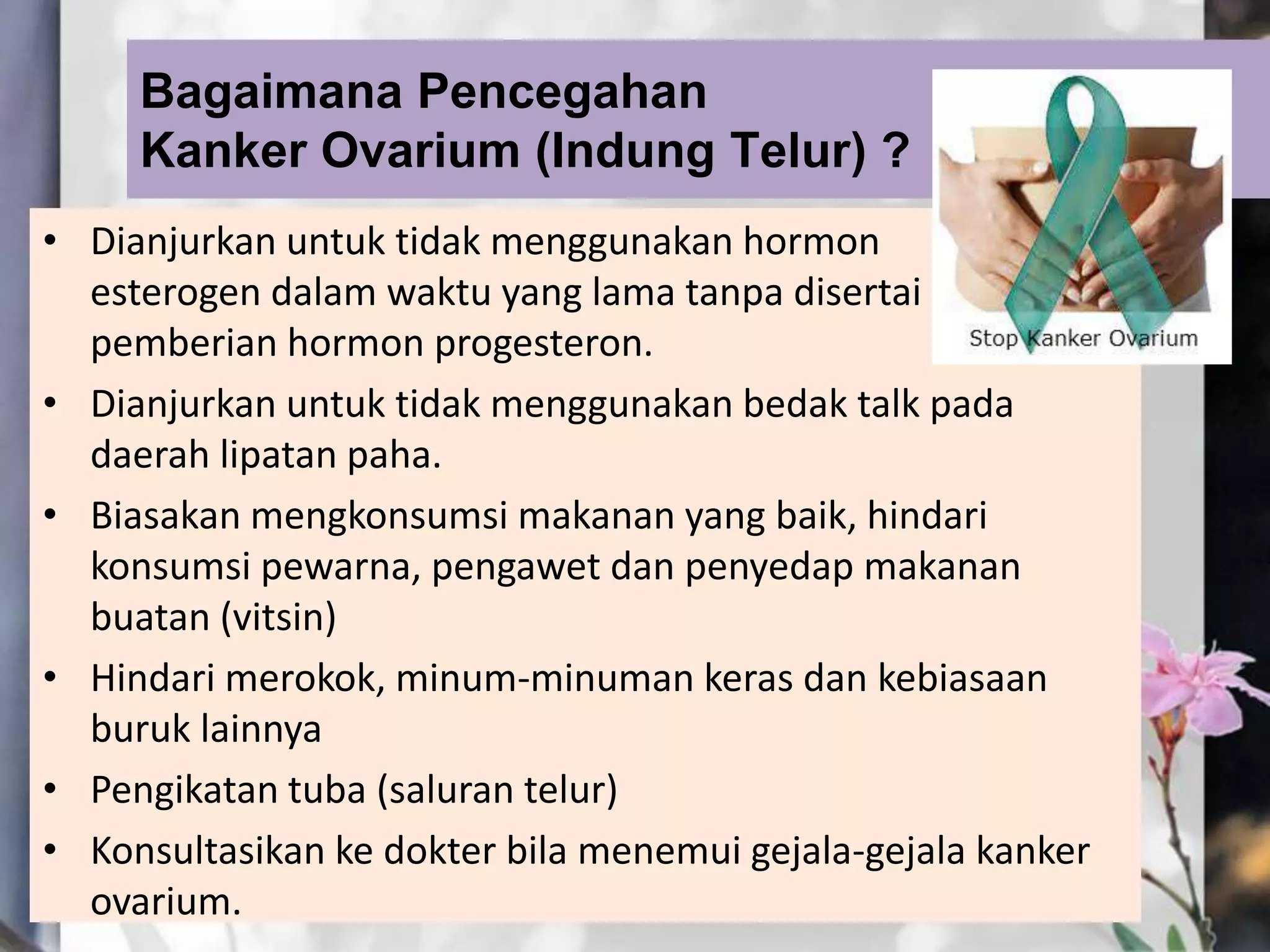 Bagaimana Pencegahan Kanker Ovarium (Indung Telur) ?

Stop Kanker Ovarium

• Dianjurkan untuk tidak menggunakan hormon esterogen dalam waktu yang lama tanpa disertai pemberian hormon progesteron.
• Dianjurkan untuk tidak menggunakan bedak talk pada daerah lipatan paha.
• Biasakan mengkonsumsi makanan yang baik, hindari konsumsi pewarna, pengawet dan penyedap makanan buatan (vitsin)
• Hindari merokok, minum-minuman keras dan kebiasaan buruk lainnya
• Pengikatan tuba (saluran telur)
• Konsultasikan ke dokter bila menemui gejala-gejala kanker ovarium.